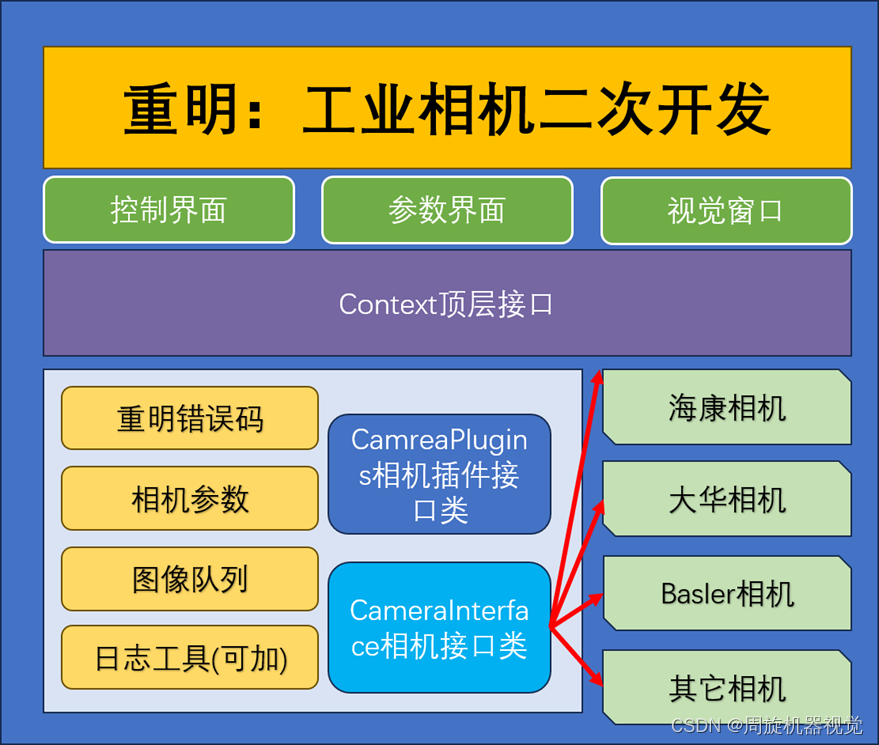 重明：工业相机二次开发

控制界面

参数界面

视觉窗口

Context顶层接口

重明错误码

相机参数

图像队列

日志工具(可加)

CamreaPlugins相机插件接口类

CameraInterface相机接口类

海康相机

大华相机

Basler相机

其它相机

CSDN @周旋机器视觉